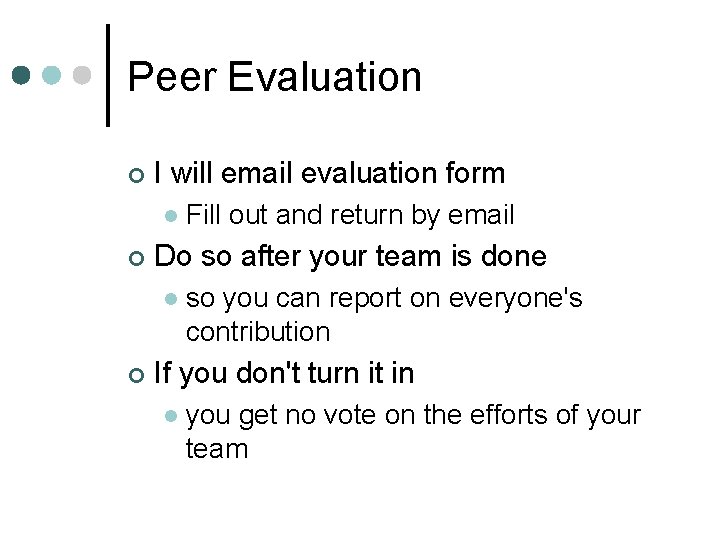 Peer Evaluation

I will email evaluation form

Fill out and return by email

Do so after your team is done

so you can report on everyone's contribution

If you don't turn it in

you get no vote on the efforts of your team